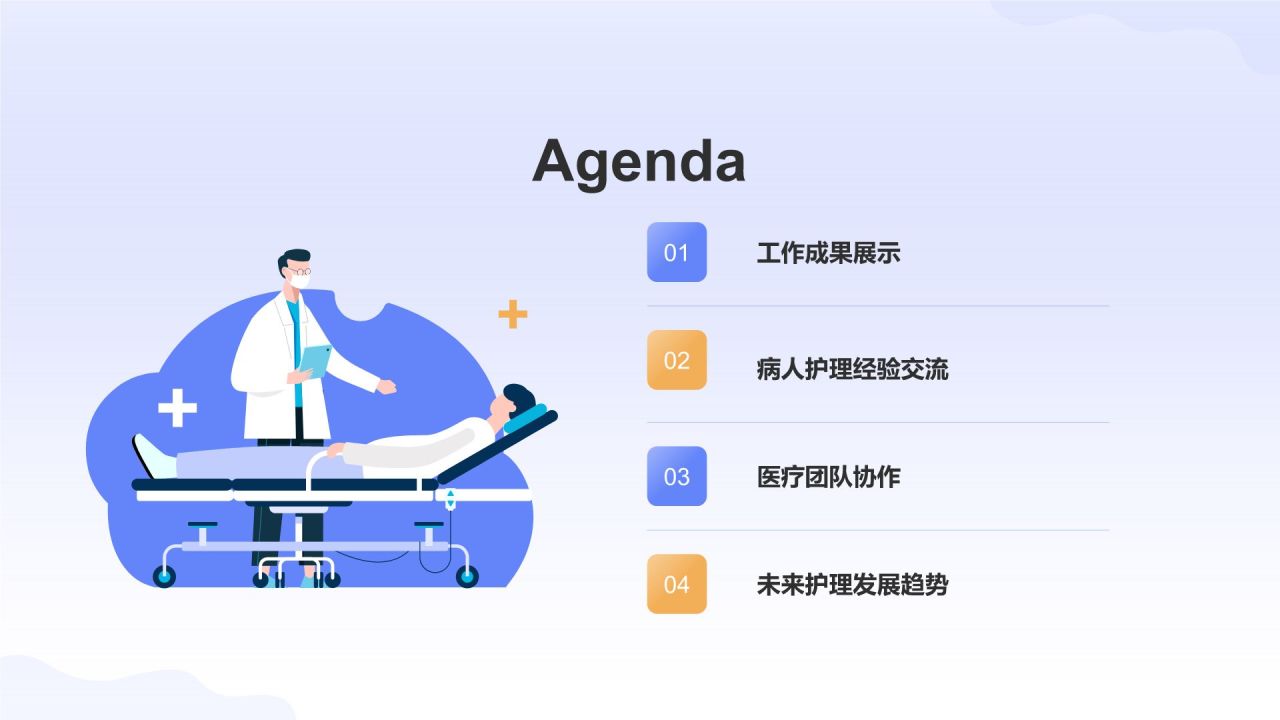 Agenda

01 工作成果展示

02 病人护理经验交流

03 医疗团队协作

04 未来护理发展趋势